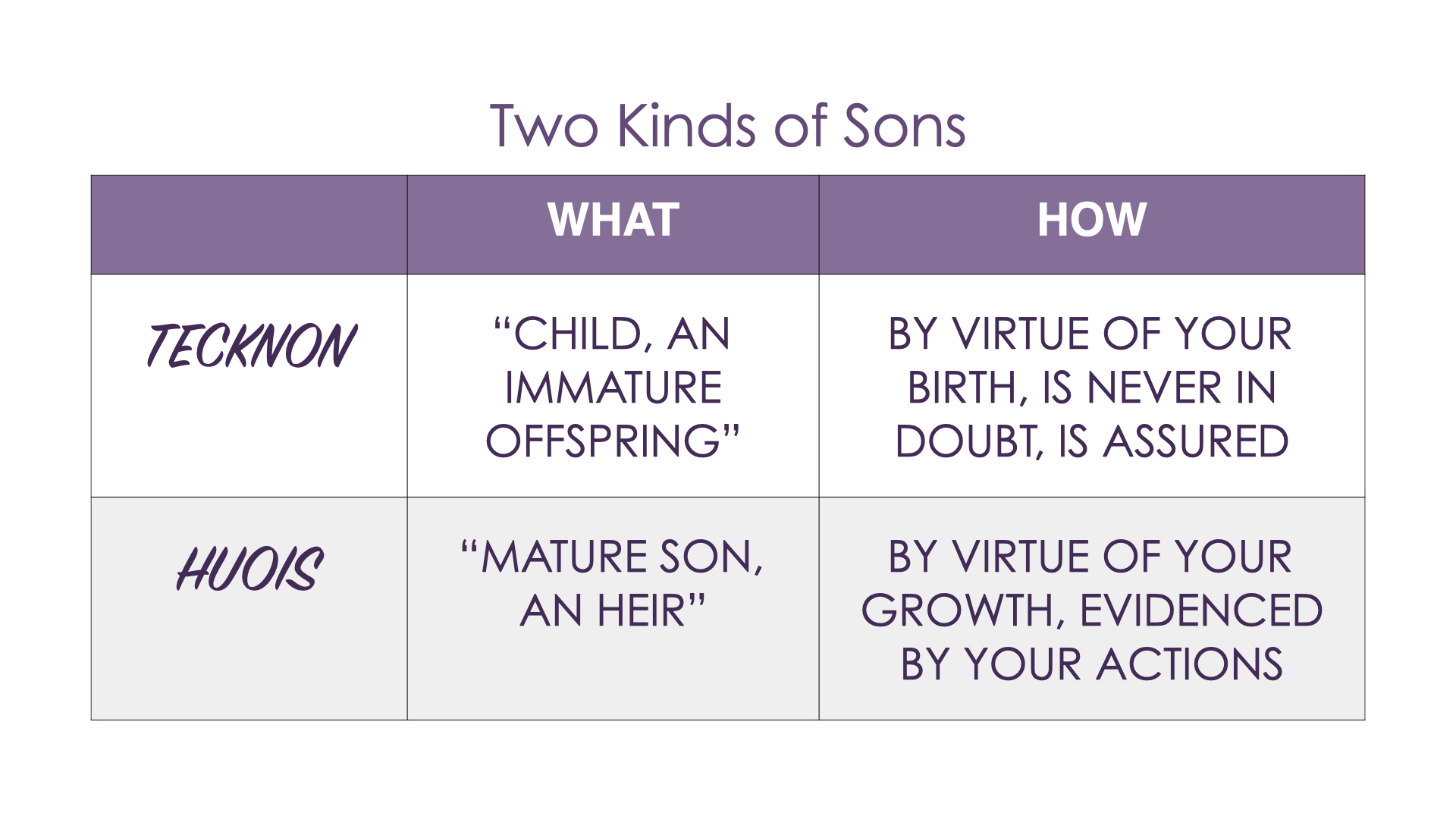 Two Kinds of Sons

|  | WHAT | HOW |
|---|---|---|
| TECKNON | “CHILD, AN IMMATURE OFFSPRING” | BY VIRTUE OF YOUR BIRTH, IS NEVER IN DOUBT, IS ASSURED |
| HUOIS | “MATURE SON, AN HEIR” | BY VIRTUE OF YOUR GROWTH, EVIDENCED BY YOUR ACTIONS |